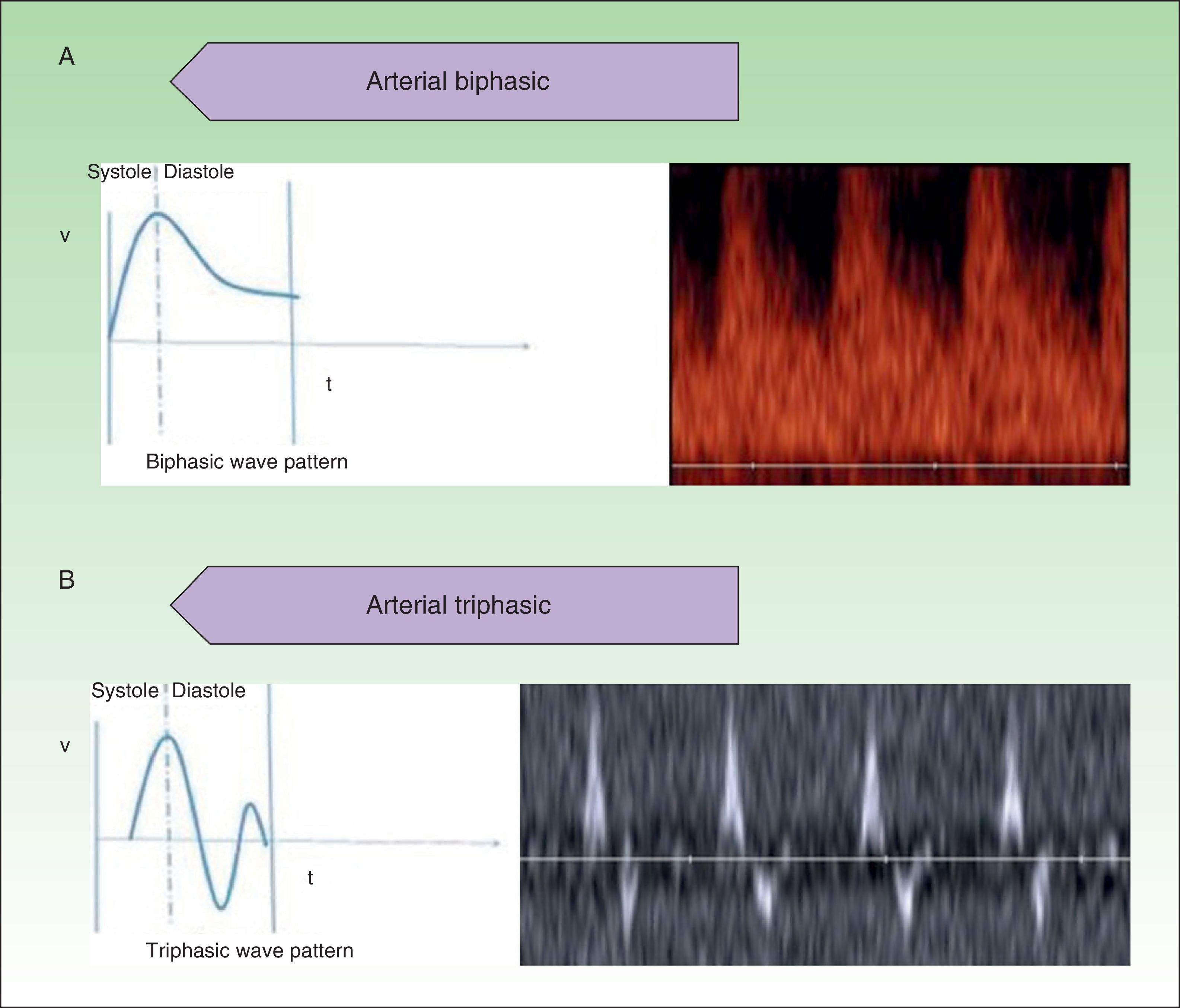 A

Arterial biphasic

Systole Diastole

v

t

Biphasic wave pattern

B

Arterial triphasic

Systole Diastole

v

t

Triphasic wave pattern